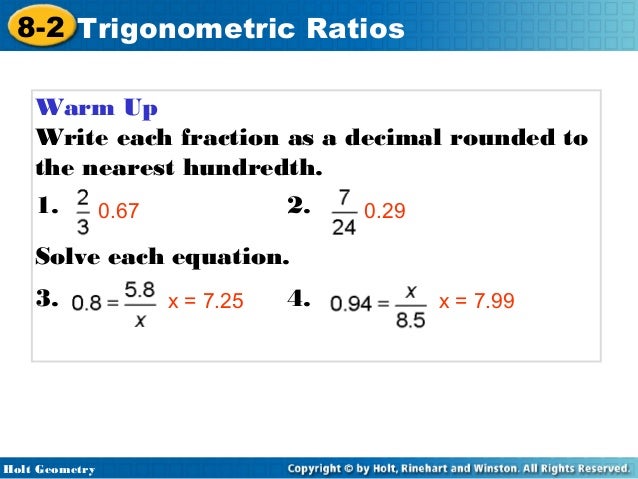 8-2 Trigonometric Ratios

Warm Up

Write each fraction as a decimal rounded to the nearest hundredth.

1. $\frac{2}{3}$ 0.67

2. $\frac{7}{24}$ 0.29

Solve each equation.

3. $0.8 = \frac{5.8}{x}$ x = 7.25

4. $0.94 = \frac{x}{8.5}$ x = 7.99

Holt Geometry

Copyright © by Holt, Rinehart and Winston. All Rights Reserved.